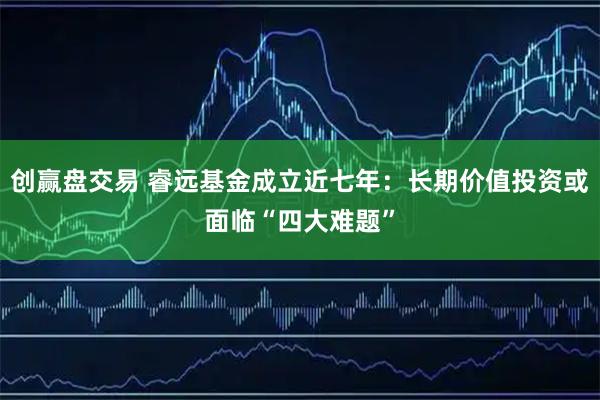 创赢盘交易 睿远基金成立近七年：长期价值投资或面临“四大难题”